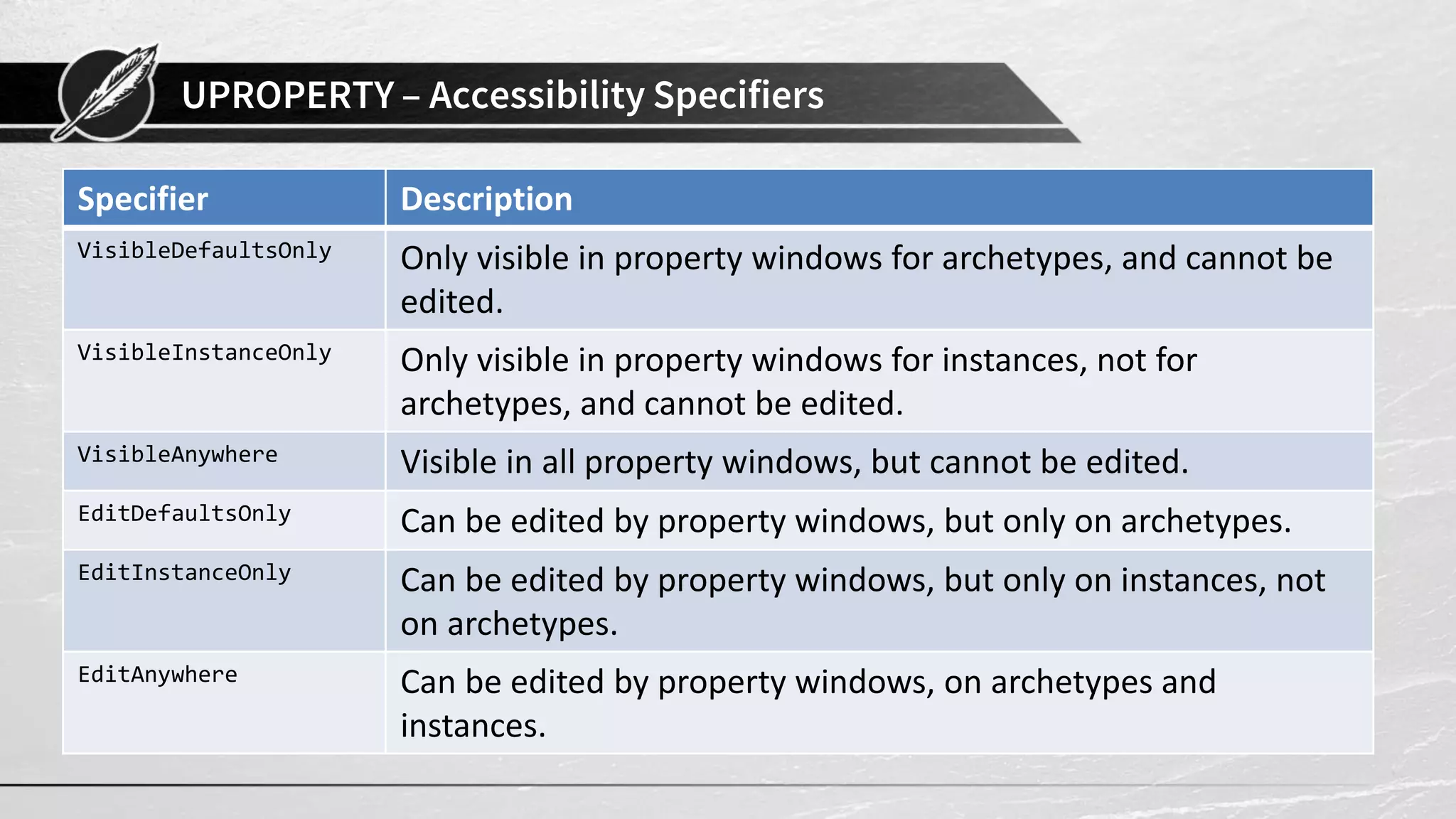 UPROPERTY – Accessibility Specifiers

| Specifier | Description |
|---|---|
| VisibleDefaultsOnly | Only visible in property windows for archetypes, and cannot be edited. |
| VisibleInstanceOnly | Only visible in property windows for instances, not for archetypes, and cannot be edited. |
| VisibleAnywhere | Visible in all property windows, but cannot be edited. |
| EditDefaultsOnly | Can be edited by property windows, but only on archetypes. |
| EditInstanceOnly | Can be edited by property windows, but only on instances, not on archetypes. |
| EditAnywhere | Can be edited by property windows, on archetypes and instances. |